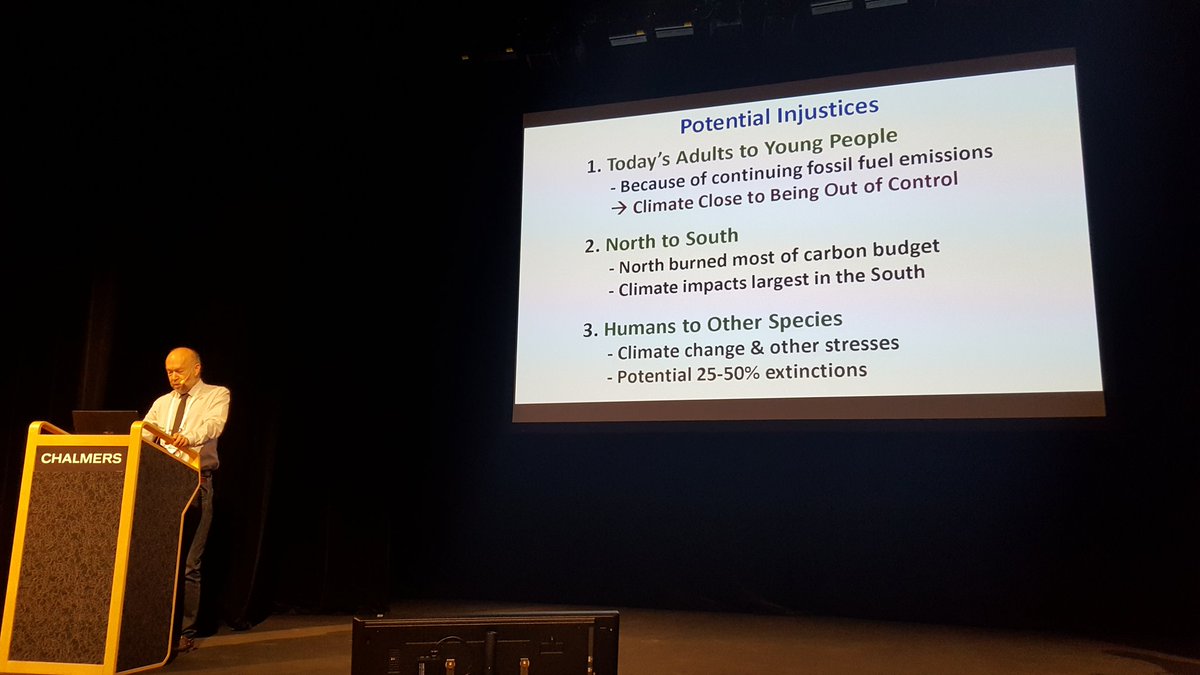 Potential Injustices

1. Today's Adults to Young People
- Because of continuing fossil fuel emissions
→ Climate Close to Being Out of Control

2. North to South
- North burned most of carbon budget
- Climate impacts largest in the South

3. Humans to Other Species
- Climate change & other stresses
- Potential 25-50% extinctions

CHALMERS